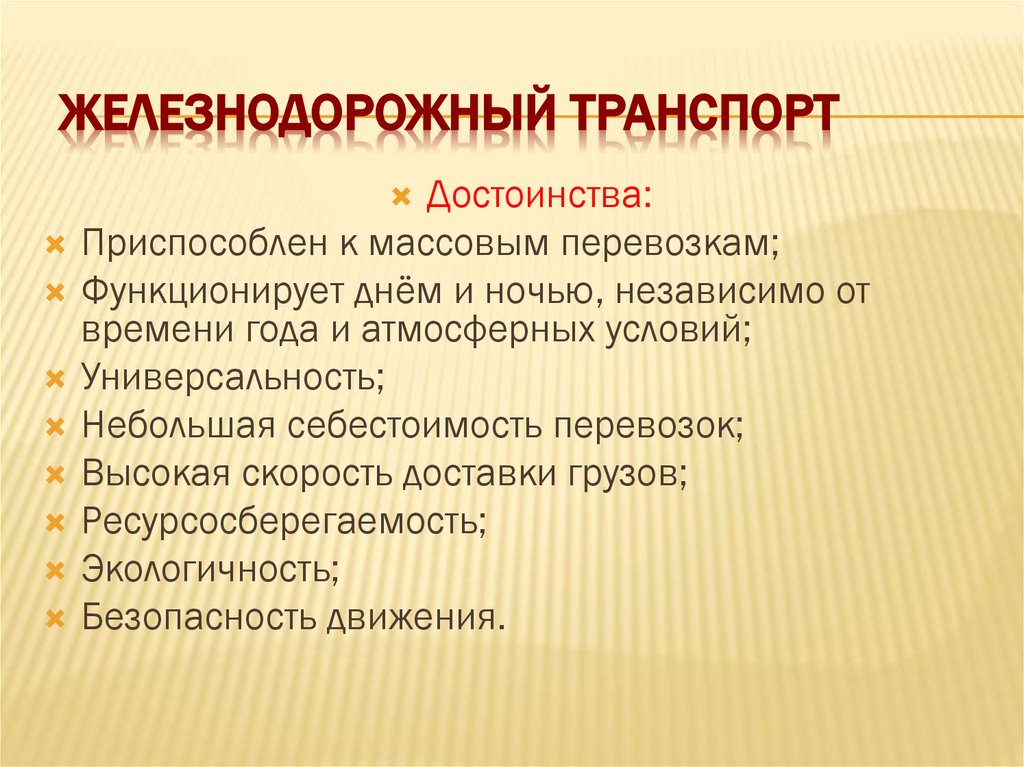 ЖЕЛЕЗНОДОРОЖНЫЙ ТРАНСПОРТ

Достоинства:

Приспособлен к массовым перевозкам;

Функционирует днём и ночью, независимо от времени года и атмосферных условий;

Универсальность;

Небольшая себестоимость перевозок;

Высокая скорость доставки грузов;

Ресурсосберегаемость;

Экологичность;

Безопасность движения.